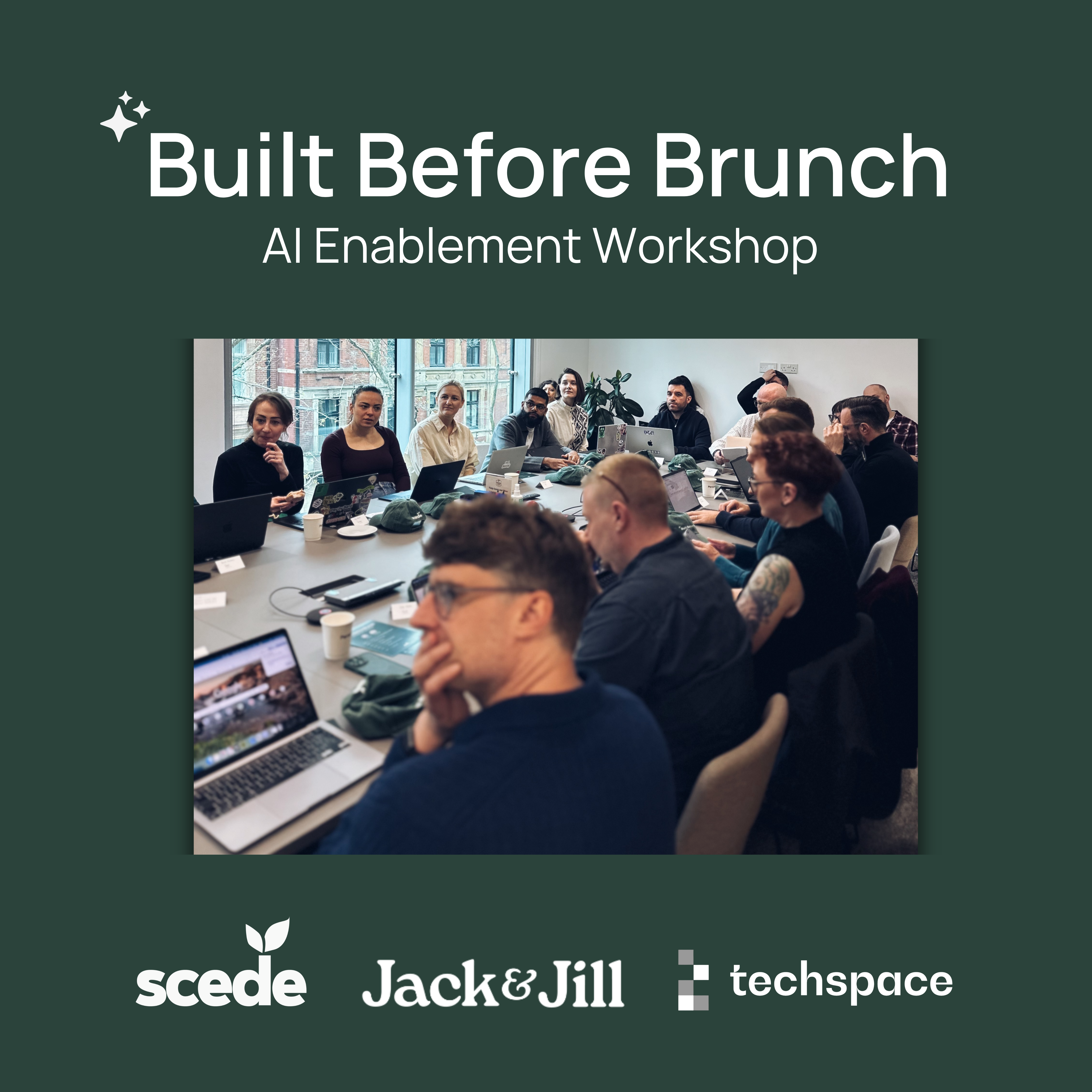 Built Before Brunch
AI Enablement Workshop

scede Jack&Jill techspace